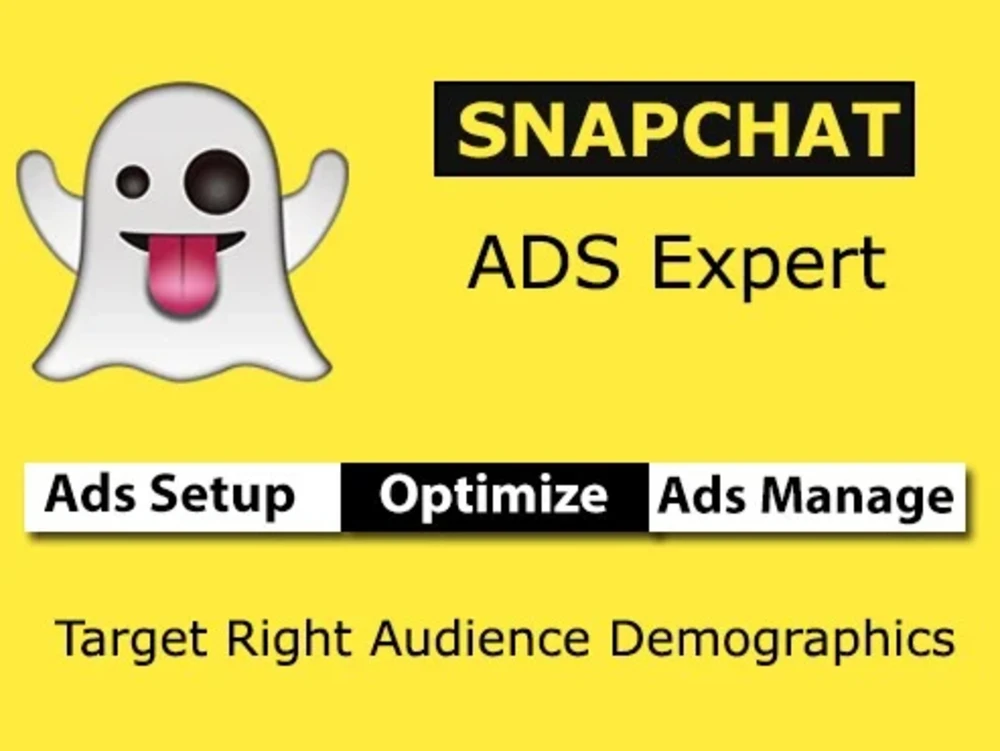 SNAPCHAT

ADS Expert

Ads Setup Optimize Ads Manage

Target Right Audience Demographics